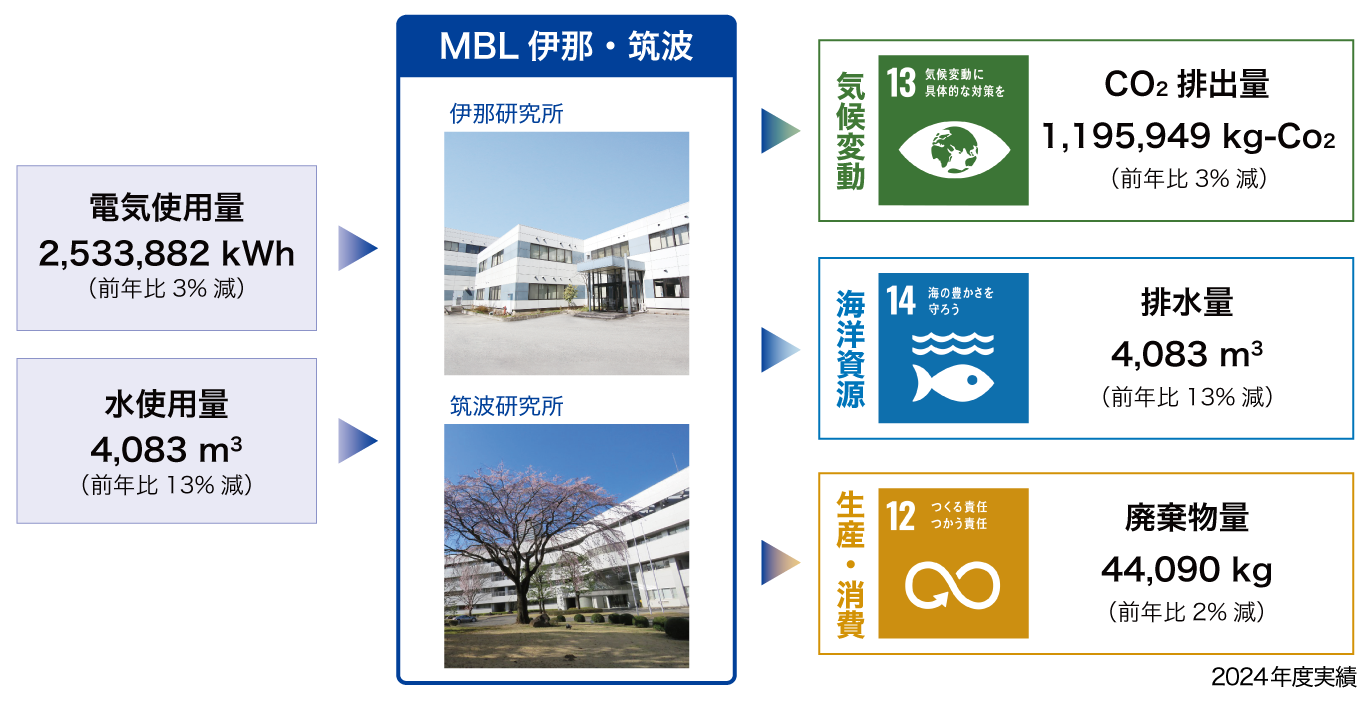 電気使用量
2,533,882 kWh
（前年比 3% 減）

水使用量
4,083 $m^3$
（前年比 13% 減）

MBL 伊那・筑波

伊那研究所

筑波研究所

気候変動

13 気候変動に具体的な対策を

$CO_2$ 排出量
1,195,949 kg-$Co_2$
（前年比 3% 減）

海洋資源

14 海の豊かさを守ろう

排水量
4,083 $m^3$
（前年比 13% 減）

生産・消費

12 つくる責任 つかう責任

廃棄物量
44,090 kg
（前年比 2% 減）

2024年度実績